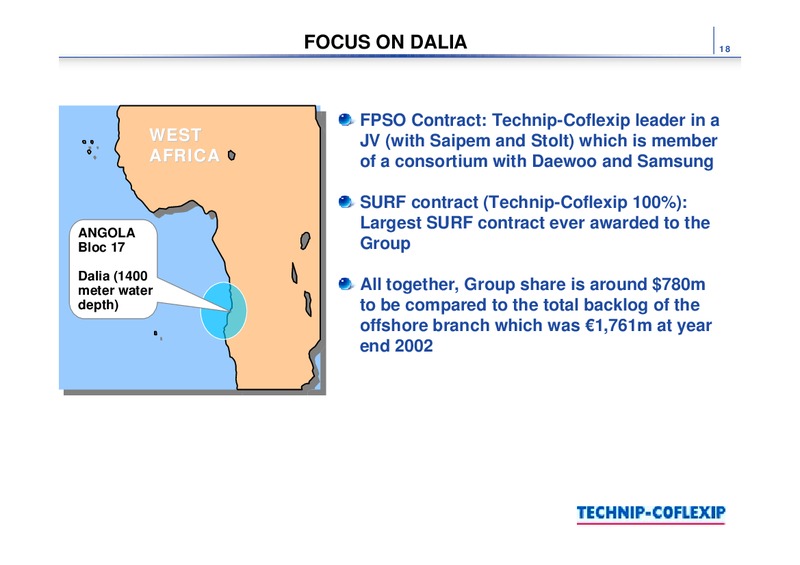 FOCUS ON DALIA

18

WEST AFRICA

ANGOLA
Bloc 17

Dalia (1400 meter water depth)

FPSO Contract: Technip-Coflexip leader in a JV (with Saipem and Stolt) which is member of a consortium with Daewoo and Samsung

SURF contract (Technip-Coflexip 100%): Largest SURF contract ever awarded to the Group

All together, Group share is around \$780m to be compared to the total backlog of the offshore branch which was €1,761m at year end 2002

TECHNIP-COFLEXIP